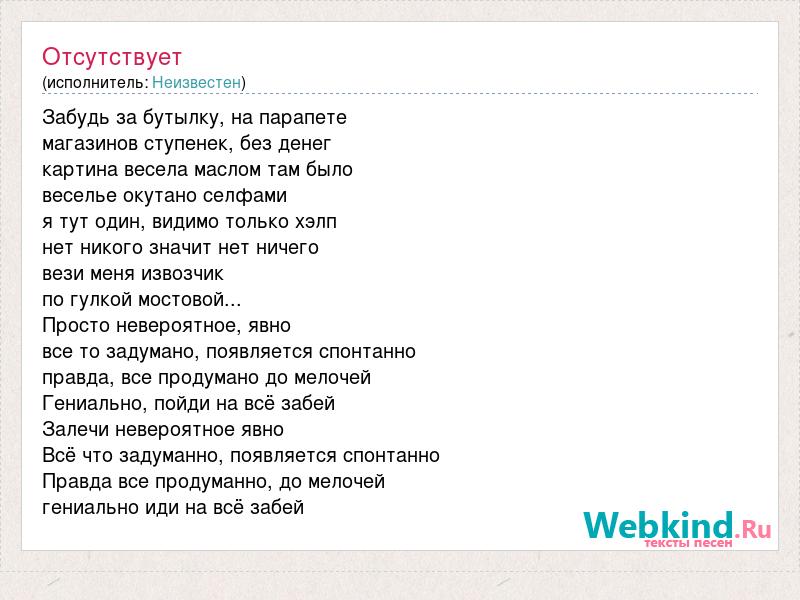 Отсутствует
(исполнитель: Неизвестен)

Забудь за бутылку, на парапете
магазинов ступенек, без денег
картина весела маслом там было
веселье окутано селфами
я тут один, видимо только хэлп
нет никого значит нет ничего
вези меня извозчик
по гулкой мостовой...
Просто невероятное, явно
все то задумано, появляется спонтанно
правда, все продумано до мелочей
Гениально, пойди на всё забей
Залечи невероятное явно
Всё что задуманно, появляется спонтанно
Правда все продуманно, до мелочей
гениально иди на всё забей

Webkind.Ru
тексты песен